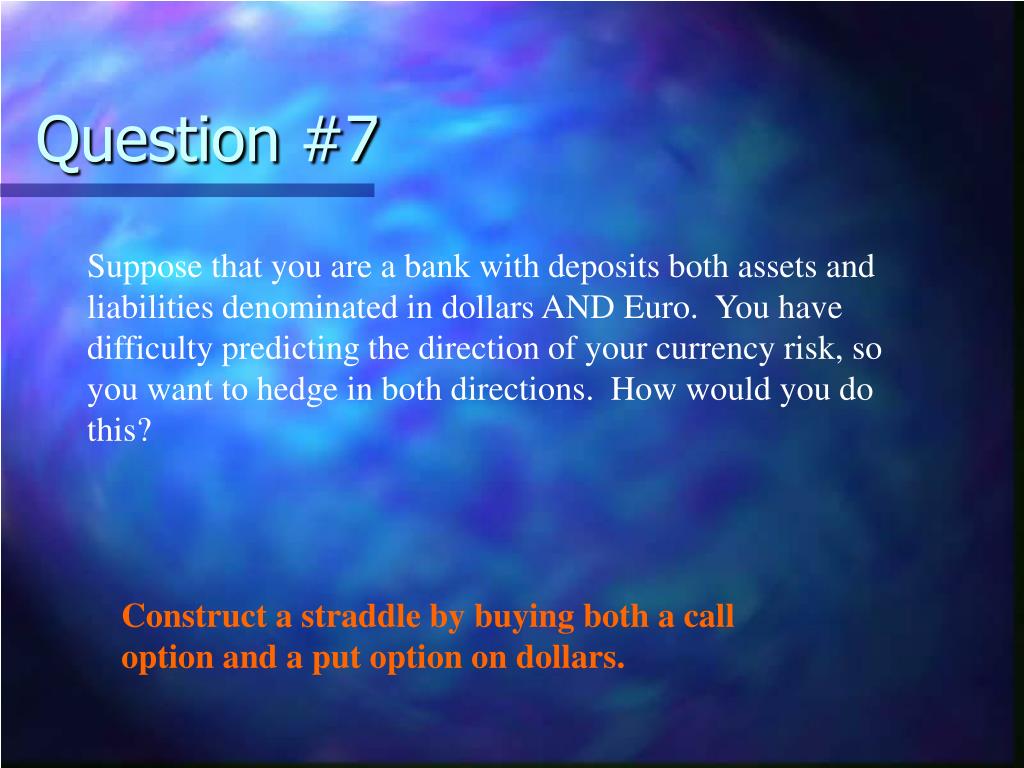 Question #7

Suppose that you are a bank with deposits both assets and liabilities denominated in dollars AND Euro. You have difficulty predicting the direction of your currency risk, so you want to hedge in both directions. How would you do this?

Construct a straddle by buying both a call option and a put option on dollars.